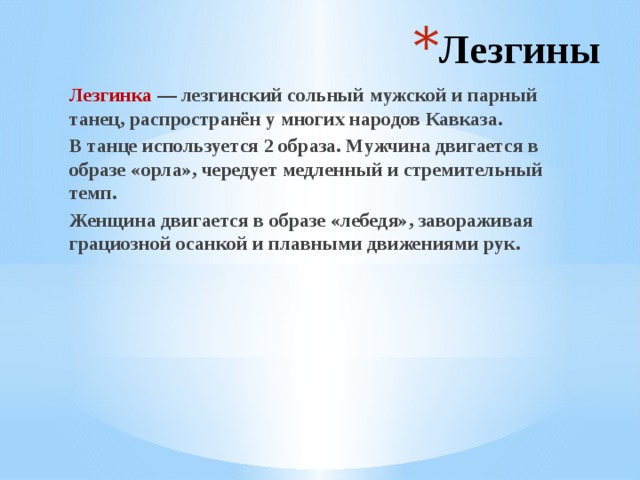 *Лезгины

Лезгинка — лезгинский сольный мужской и парный танец, распространён у многих народов Кавказа.

В танце используется 2 образа. Мужчина двигается в образе «орла», чередует медленный и стремительный темп.

Женщина двигается в образе «лебедя», завораживая грациозной осанкой и плавными движениями рук.